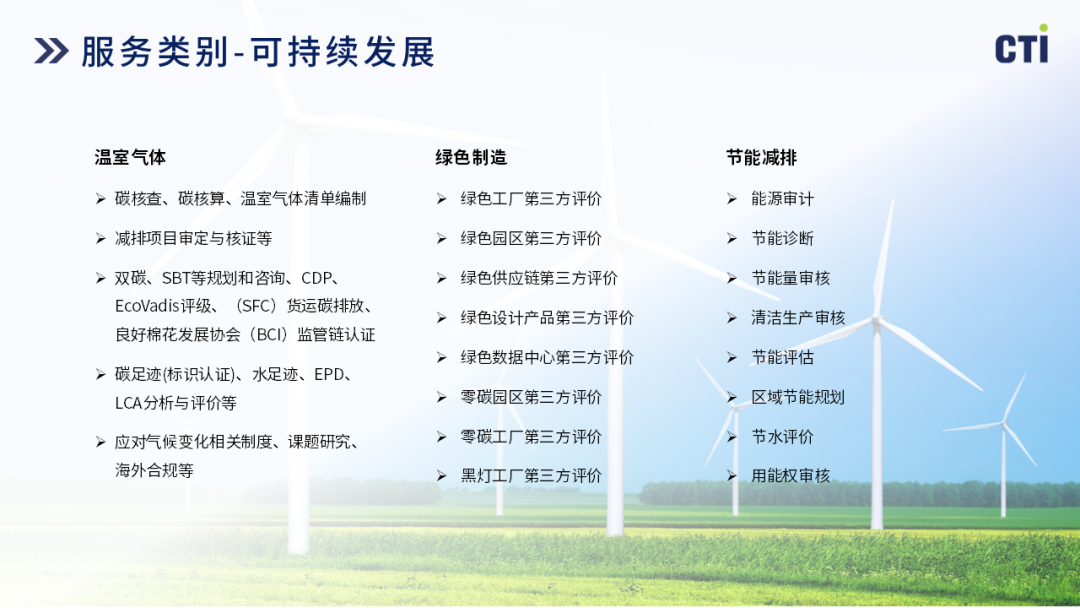 服务类别-可持续发展

CTI

温室气体

➢ 碳核查、碳核算、温室气体清单编制

➢ 减排项目审定与核证等

➢ 双碳、SBT等规划和咨询、CDP、EcoVadis评级、（SFC）货运碳排放、良好棉花发展协会（BCI）监管链认证

➢ 碳足迹(标识认证)、水足迹、EPD、LCA分析与评价等

➢ 应对气候变化相关制度、课题研究、海外合规等

绿色制造

➢ 绿色工厂第三方评价

➢ 绿色园区第三方评价

➢ 绿色供应链第三方评价

➢ 绿色设计产品第三方评价

➢ 绿色数据中心第三方评价

➢ 零碳园区第三方评价

➢ 零碳工厂第三方评价

➢ 黑灯工厂第三方评价

节能减排

➢ 能源审计

➢ 节能诊断

➢ 节能量审核

➢ 清洁生产审核

➢ 节能评估

➢ 区域节能规划

➢ 节水评价

➢ 用能权审核